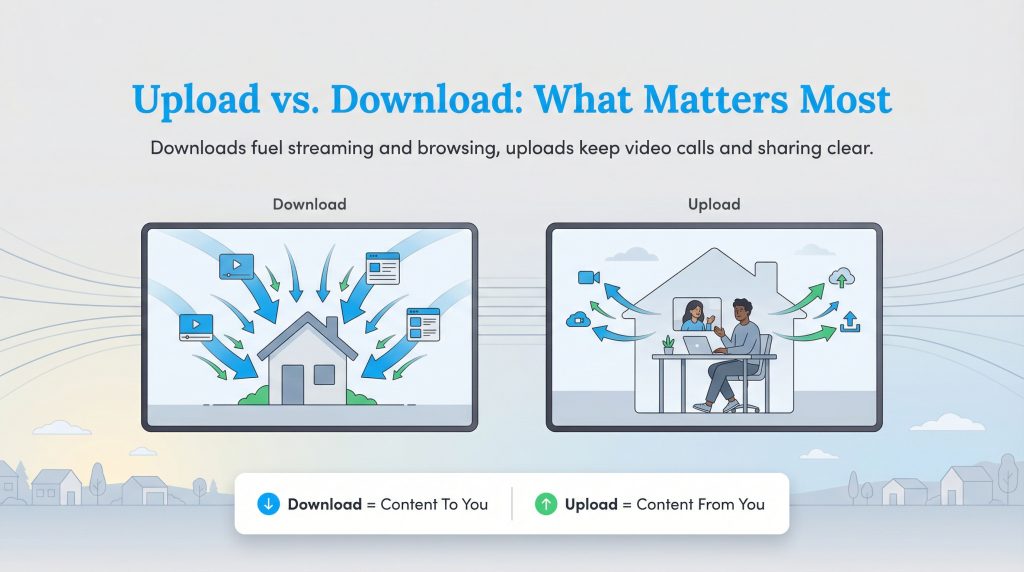 Upload vs. Download: What Matters Most

Downloads fuel streaming and browsing, uploads keep video calls and sharing clear.

Download

Upload

Download = Content To You

Upload = Content From You